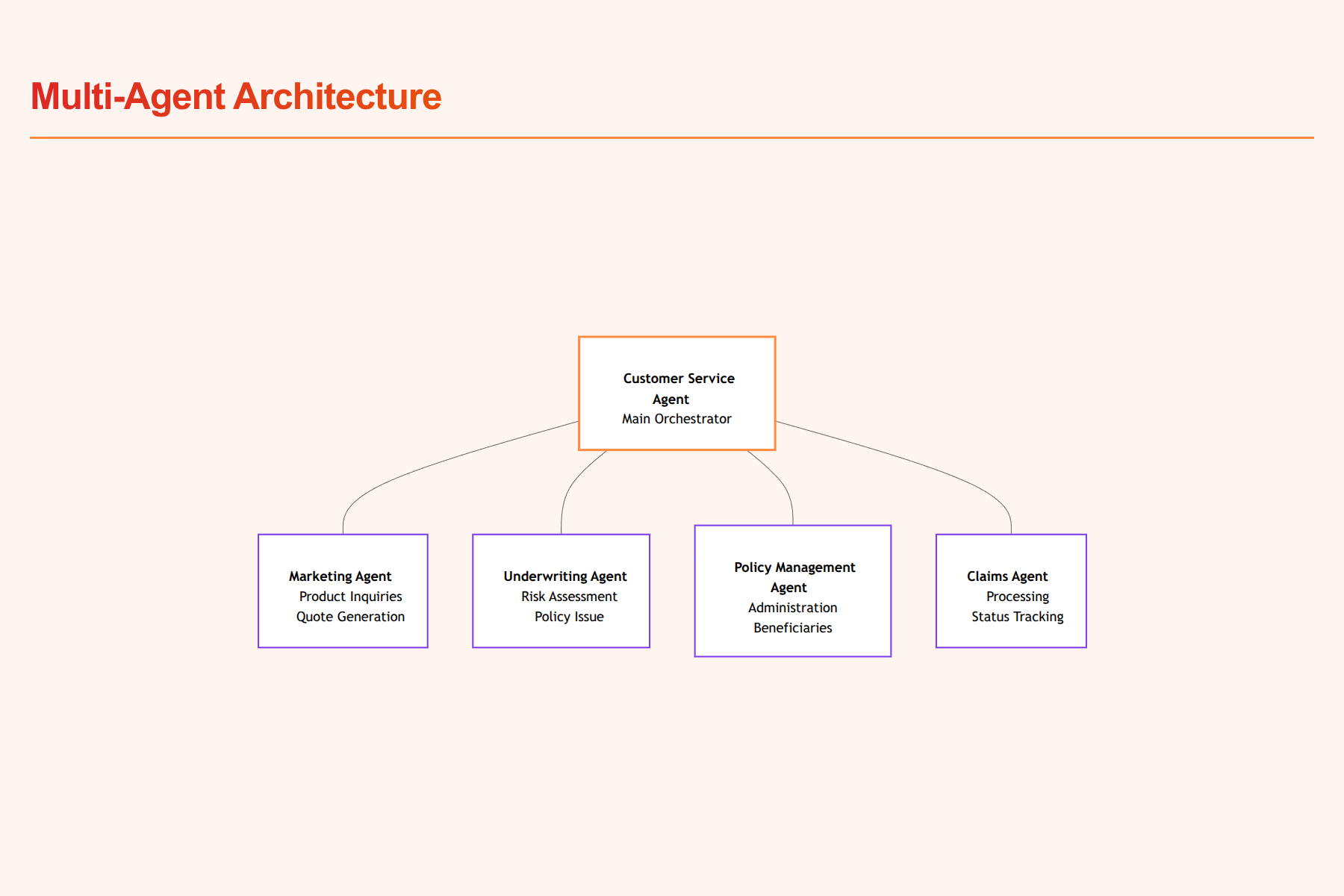 Multi-Agent Architecture

Customer Service Agent
Main Orchestrator

Marketing Agent
Product Inquiries
Quote Generation

Underwriting Agent
Risk Assessment
Policy Issue

Policy Management Agent
Administration
Beneficiaries

Claims Agent
Processing
Status Tracking